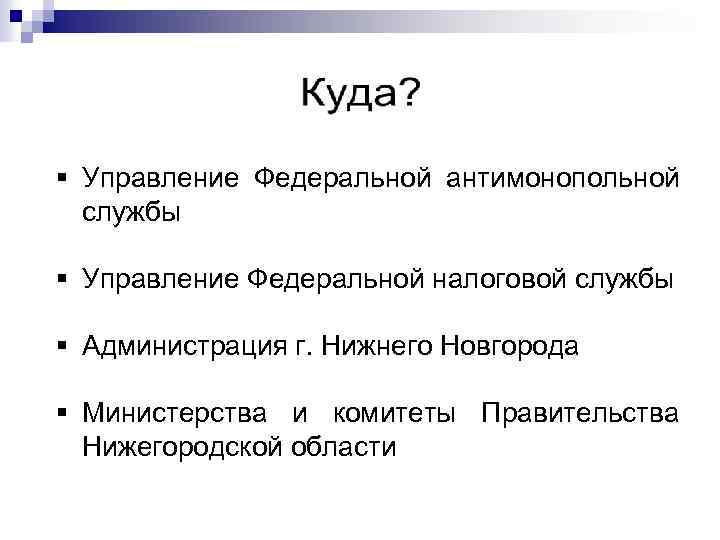 Куда?

▪ Управление Федеральной антимонопольной службы

▪ Управление Федеральной налоговой службы

▪ Администрация г. Нижнего Новгорода

▪ Министерства и комитеты Правительства Нижегородской области